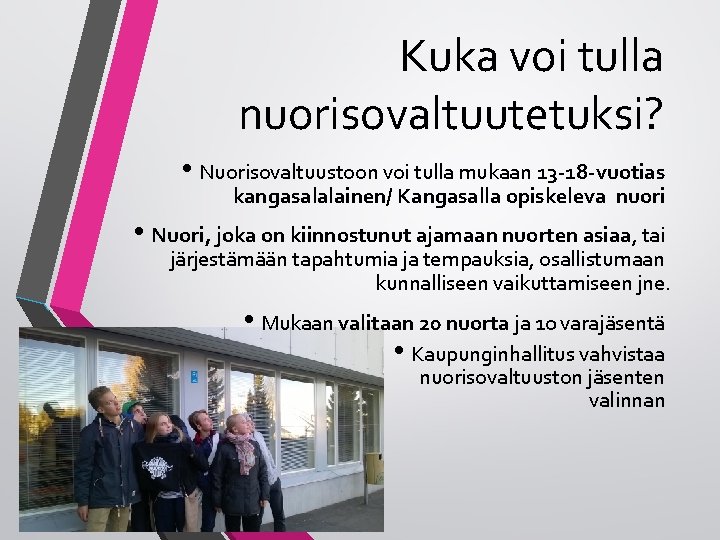 Kuka voi tulla nuorisovaltuutetuksi?

• Nuorisovaltuustoon voi tulla mukaan 13-18-vuotias kangasalalainen/ Kangasalla opiskeleva nuori

• Nuori, joka on kiinnostunut ajamaan nuorten asiaa, tai järjestämään tapahtumia ja tempauksia, osallistumaan kunnalliseen vaikuttamiseen jne.

• Mukaan valitaan 20 nuorta ja 10 varajäsentä

• Kaupunginhallitus vahvistaa nuorisovaltuuston jäsenten valinnan